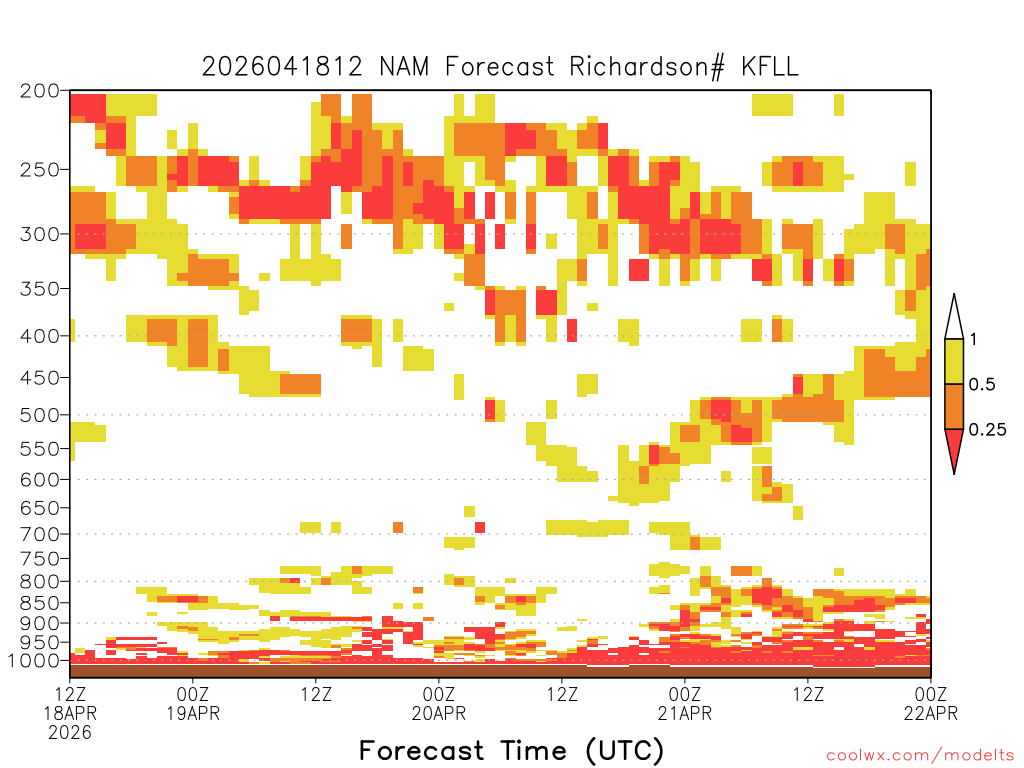 2026041812 NAM Forecast Richardson# KFLL

200
250
300
350
400
450
500
550
600
650
700
750
800
850
900
950
1000

1
0.5
0.25

12Z 18APR 2026
00Z 19APR
12Z
00Z 20APR
12Z
00Z 21APR
12Z
00Z 22APR

Forecast Time (UTC)

coolwx.com/modelts